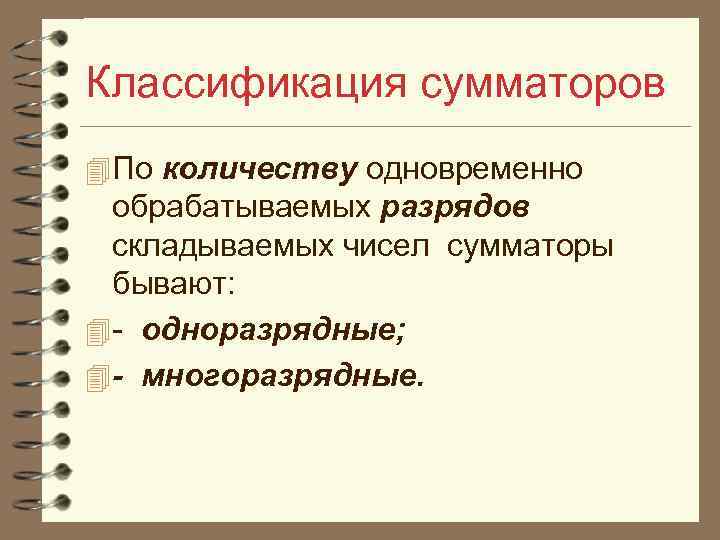 Классификация сумматоров

По количеству одновременно обрабатываемых разрядов складываемых чисел сумматоры бывают:

- одноразрядные;

- многоразрядные.